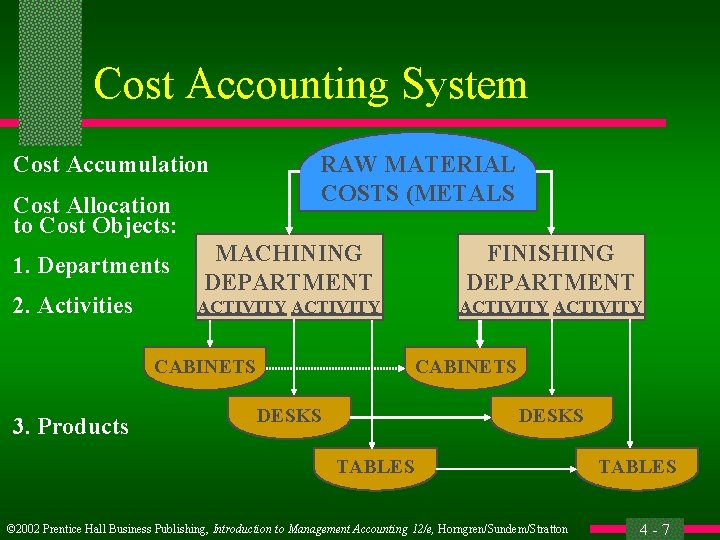 Cost Accounting System

Cost Accumulation

Cost Allocation to Cost Objects:

1. Departments

2. Activities

3. Products

RAW MATERIAL COSTS (METALS

MACHINING DEPARTMENT

ACTIVITY ACTIVITY

FINISHING DEPARTMENT

ACTIVITY ACTIVITY

CABINETS

CABINETS

DESKS

DESKS

TABLES

TABLES

©2002 Prentice Hall Business Publishing, Introduction to Management Accounting 12/e, Horngren/Sundem/Stratton

4 - 7